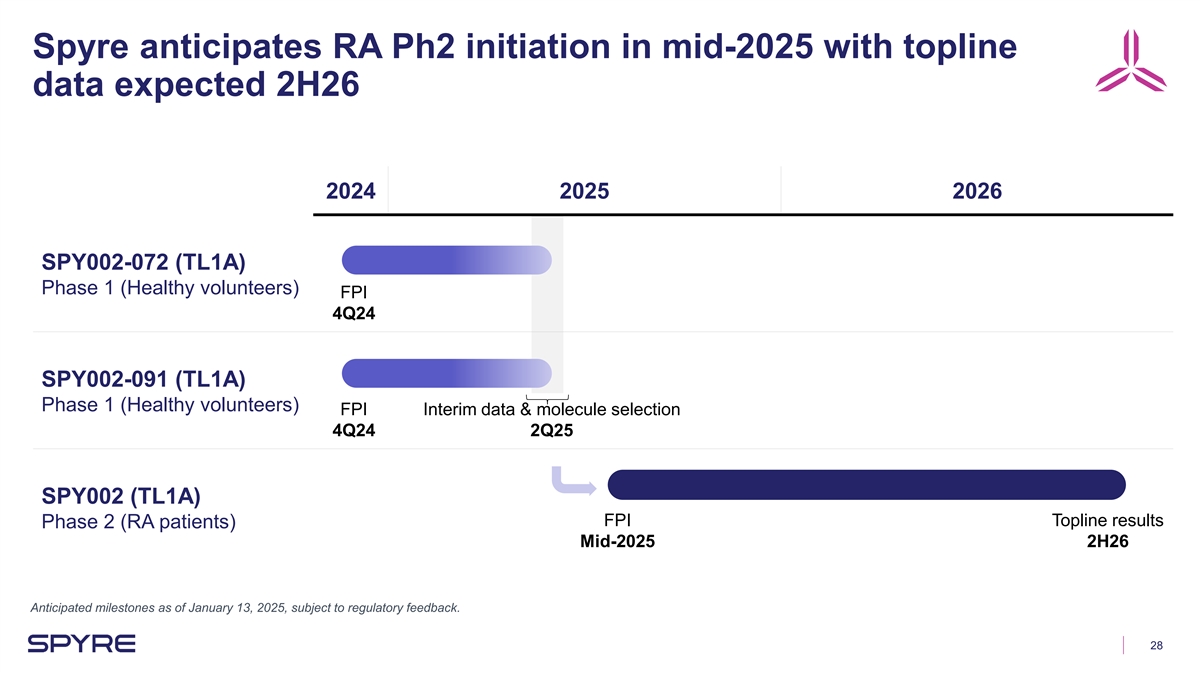 Spyre anticipates RA Ph2 initiation in mid-2025 with topline data expected 2H26

2024 2025 2026

SPY002-072 (TL1A)
Phase 1 (Healthy volunteers)

FPI
4Q24

SPY002-091 (TL1A)
Phase 1 (Healthy volunteers)

FPI
4Q24

Interim data & molecule selection
2Q25

SPY002 (TL1A)
Phase 2 (RA patients)

FPI
Mid-2025

Topline results
2H26

Anticipated milestones as of January 13, 2025, subject to regulatory feedback.

SPYRE

28